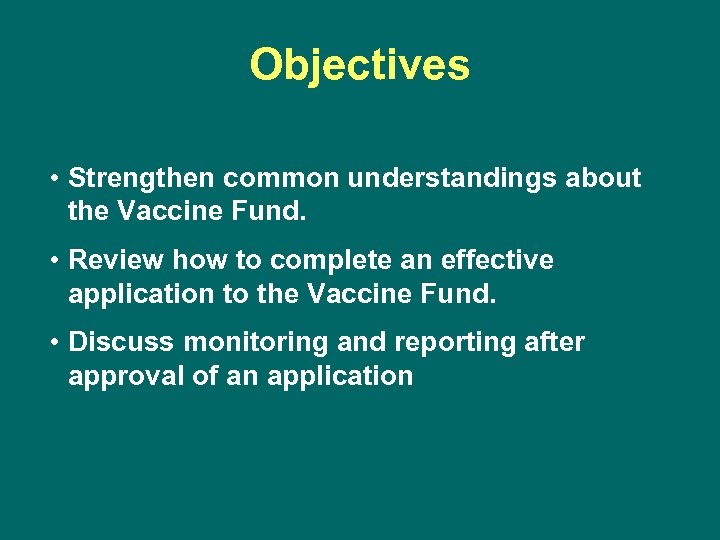 Objectives

• Strengthen common understandings about the Vaccine Fund.

• Review how to complete an effective application to the Vaccine Fund.

• Discuss monitoring and reporting after approval of an application